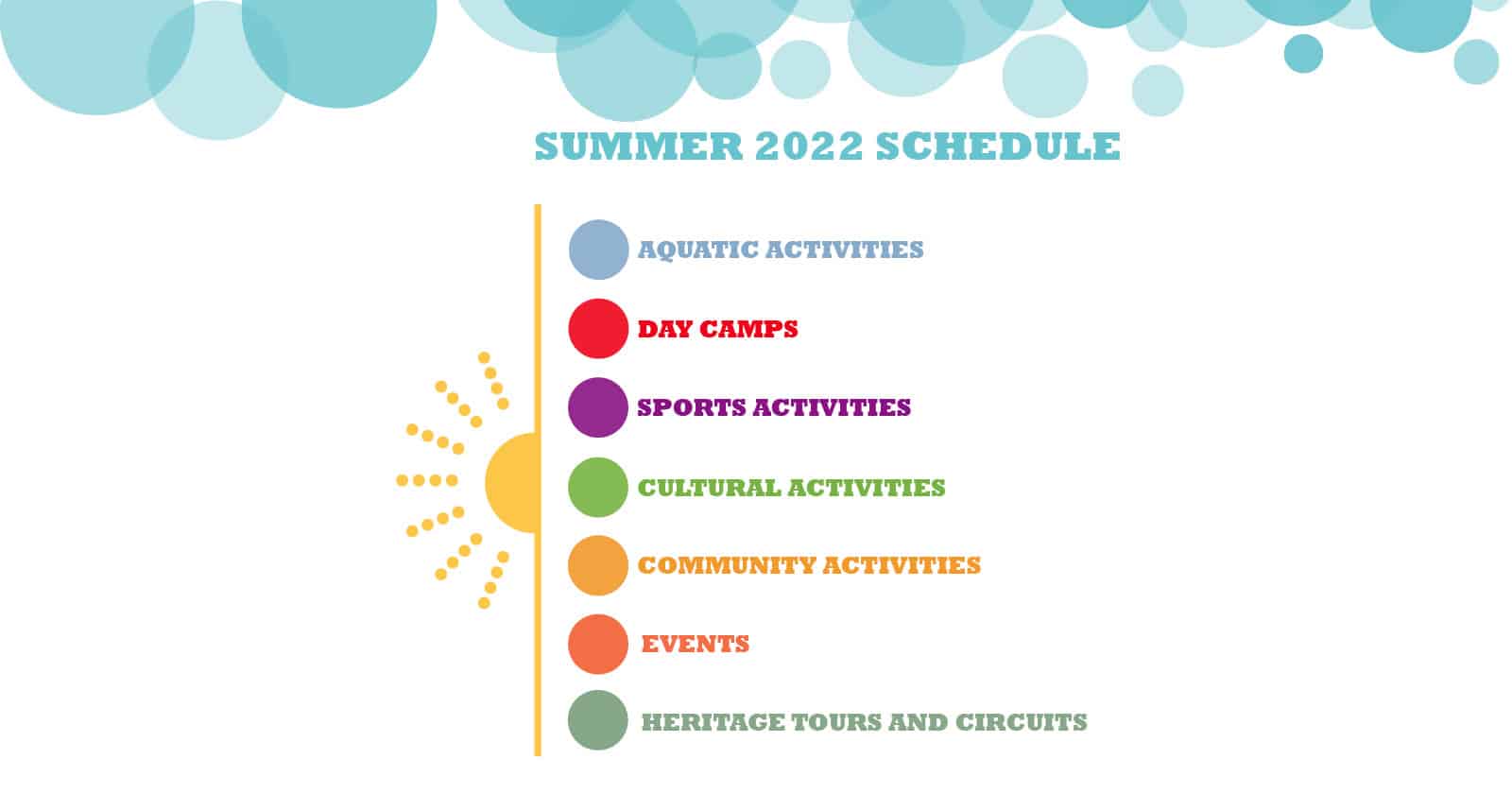 SUMMER 2022 SCHEDULE

AQUATIC ACTIVITIES

DAY CAMPS

SPORTS ACTIVITIES

CULTURAL ACTIVITIES

COMMUNITY ACTIVITIES

EVENTS

HERITAGE TOURS AND CIRCUITS